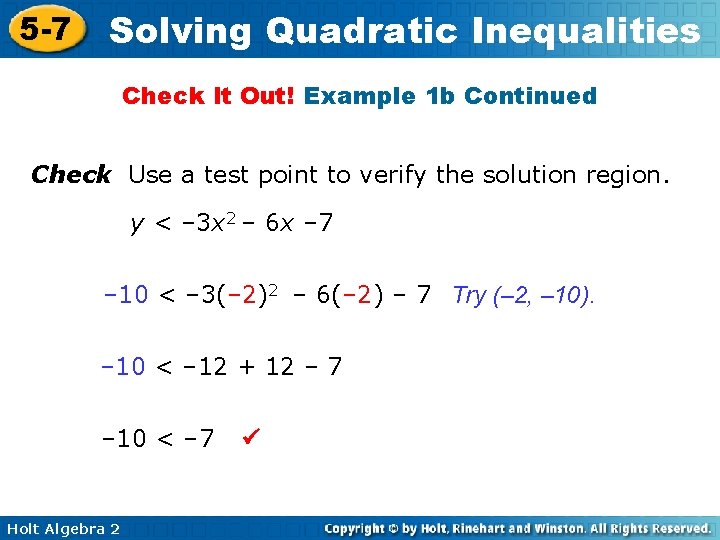 5-7 Solving Quadratic Inequalities

Check It Out! Example 1b Continued

Check Use a test point to verify the solution region.

$y < -3x^2 - 6x - 7$

$-10 < -3(-2)^2 - 6(-2) - 7$ Try (–2, –10).

$-10 < -12 + 12 - 7$

$-10 < -7$ ✓

Holt Algebra 2

Copyright © by Holt, Rinehart and Winston. All Rights Reserved.